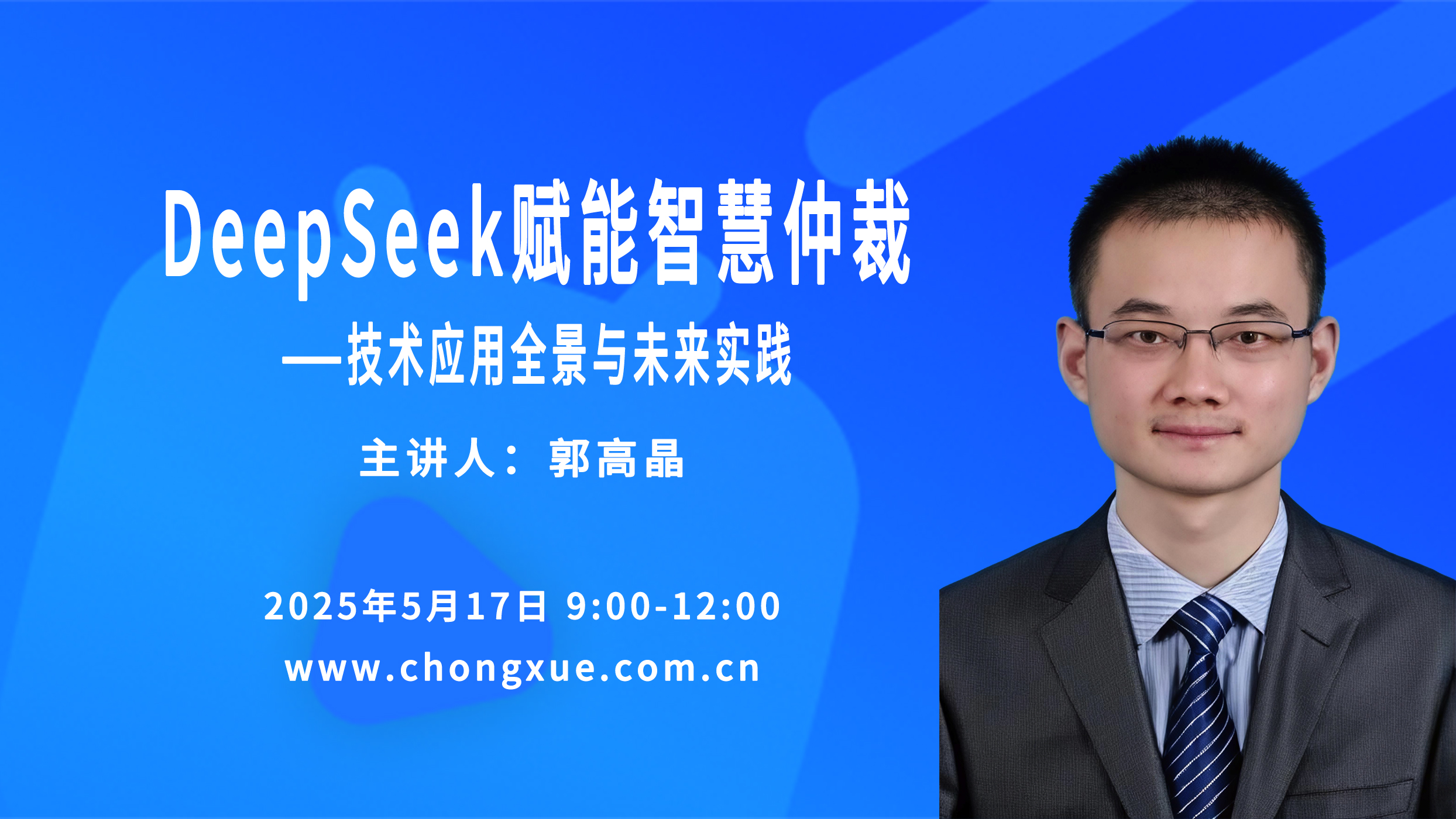 DeepSeek赋能智慧仲裁

—技术应用全景与未来实践

主讲人：郭高晶

2025年5月17日 9:00-12:00

www.chongxue.com.cn